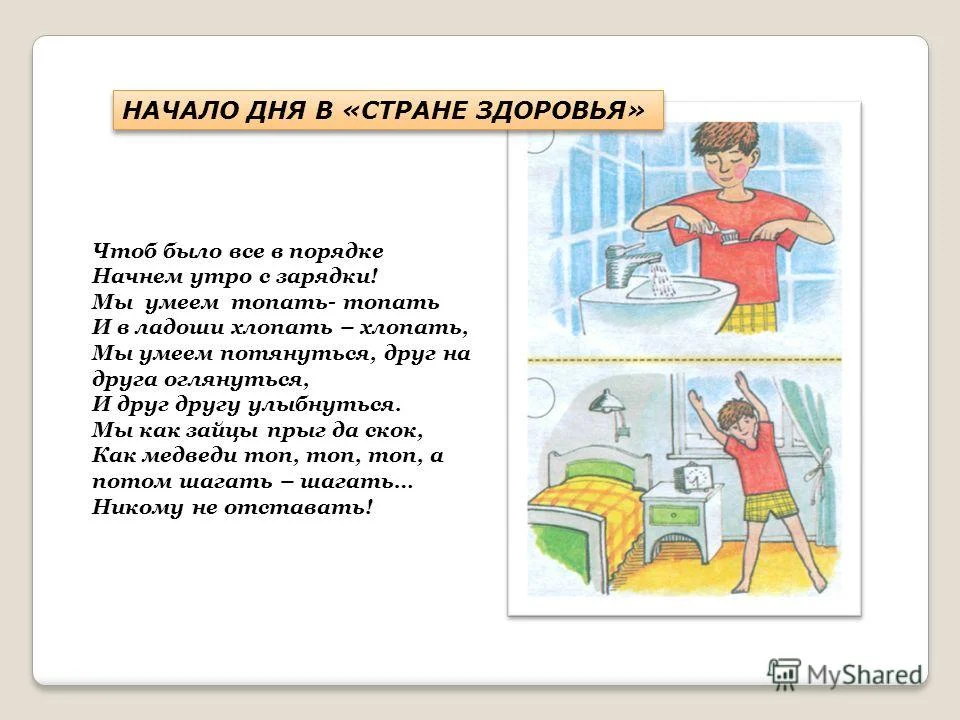 НАЧАЛО ДНЯ В «СТРАНЕ ЗДОРОВЬЯ»

Чтоб было все в порядке
Начнем утро с зарядки!
Мы умеем топать- топать
И в ладоши хлопать – хлопать,
Мы умеем потянуться, друг на друга оглянуться,
И друг другу улыбнуться.
Мы как зайцы прыг да скок,
Как медведи топ, топ, топ, а потом шагать – шагать…
Никому не отставать!

MyShared